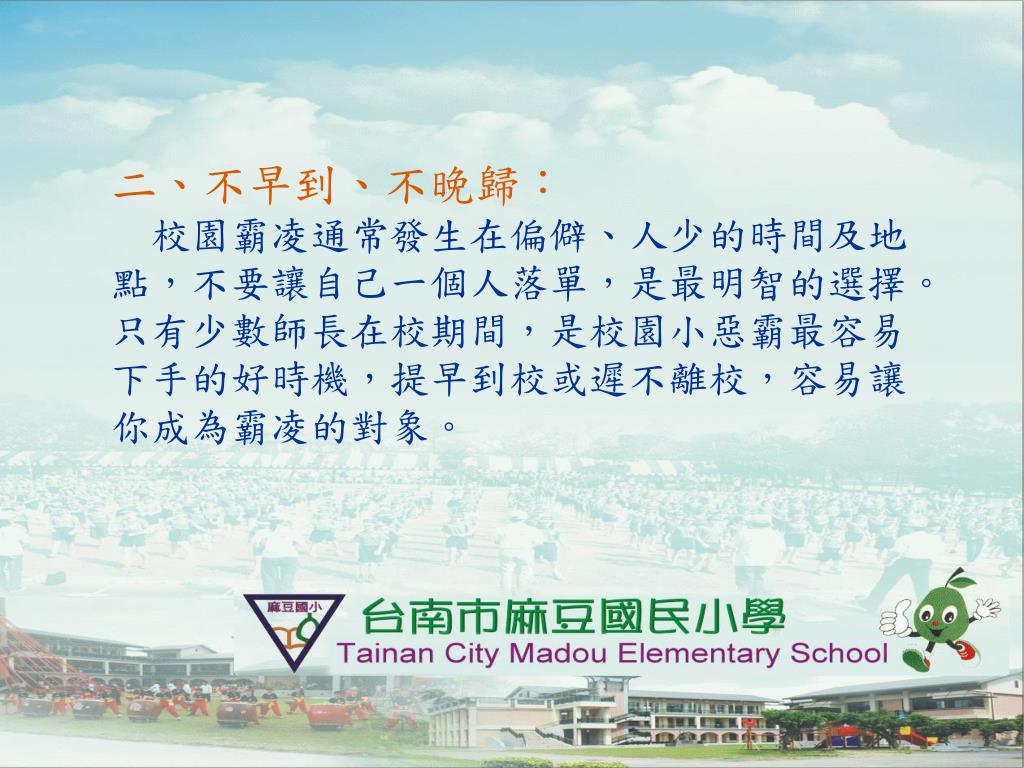 二、不早到、不晚歸：

校園霸凌通常發生在偏僻、人少的時間及地點，不要讓自己一個人落單，是最明智的選擇。只有少數師長在校期間，是校園小惡霸最容易下手的好時機，提早到校或遲不離校，容易讓你成為霸凌的對象。

麻豆國小

台南市麻豆國民小學
Tainan City Madou Elementary School